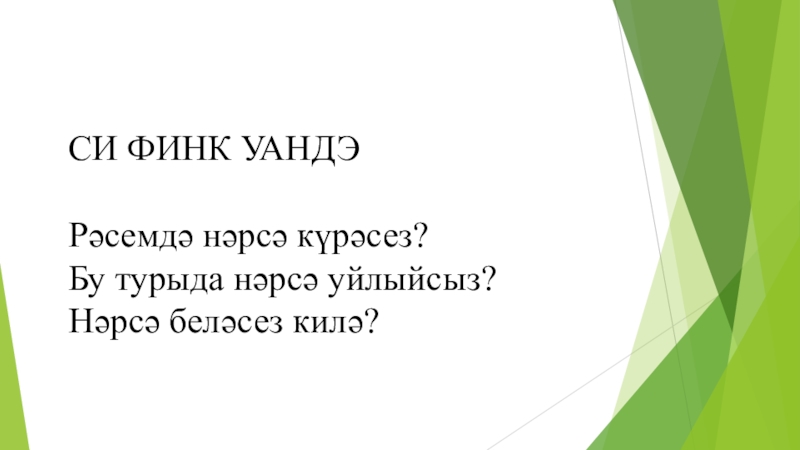 СИ ФИНК УАНДЭ

Рәсемдә нәрсә күрәсез?
Бу турыда нәрсә уйлыйсыз?
Нәрсә беләсез килә?